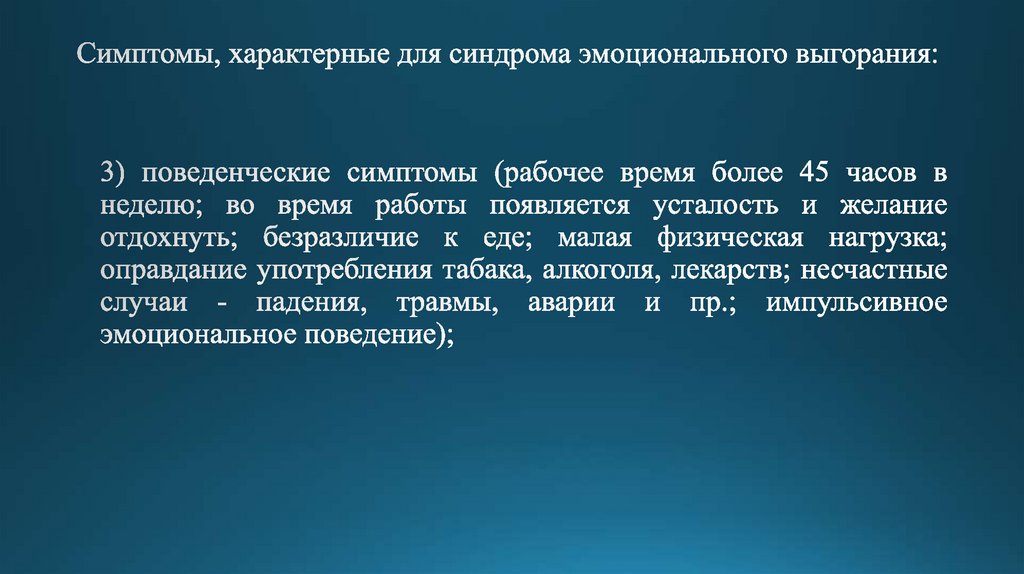 Симптомы, характерные для синдрома эмоционального выгорания:

3) поведенческие симптомы (рабочее время более 45 часов в неделю; во время работы появляется усталость и желание отдохнуть; безразличие к еде; малая физическая нагрузка; оправдание употребления табака, алкоголя, лекарств; несчастные случаи - падения, травмы, аварии и пр.; импульсивное эмоциональное поведение);